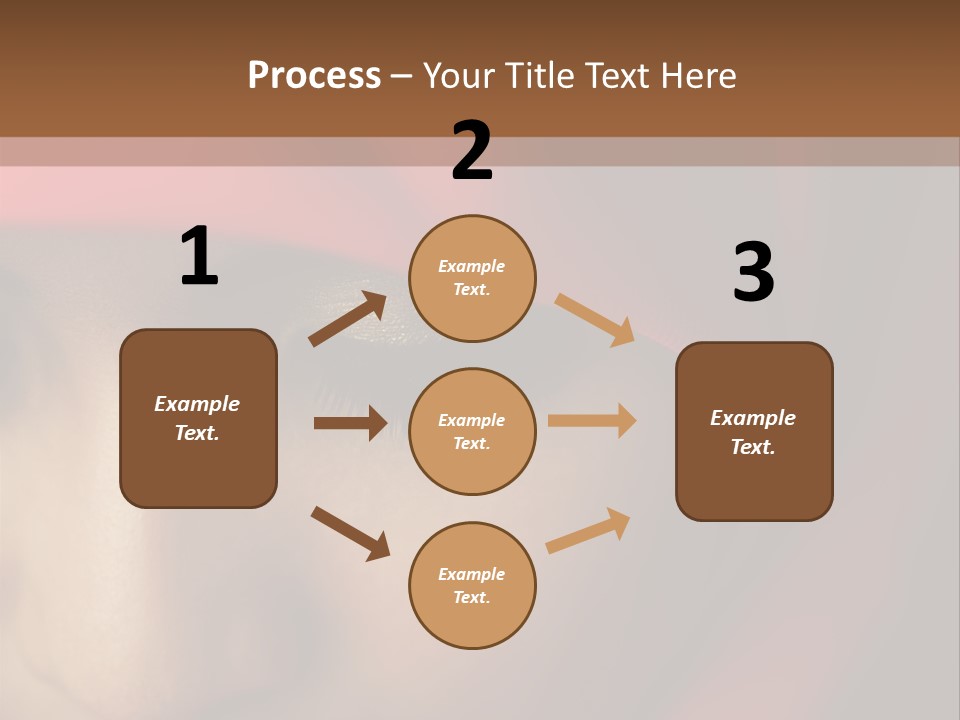 Process – Your Title Text Here

1

Example Text.

2

Example Text.

Example Text.

Example Text.

3

Example Text.